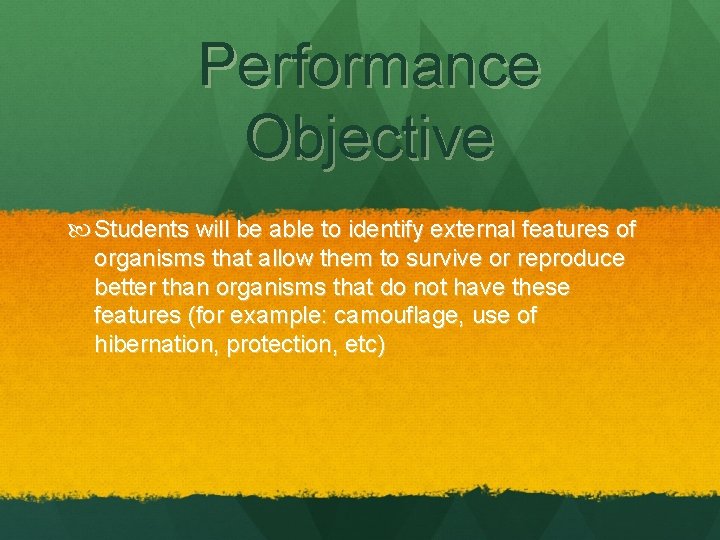 Performance Objective

Students will be able to identify external features of organisms that allow them to survive or reproduce better than organisms that do not have these features (for example: camouflage, use of hibernation, protection, etc)